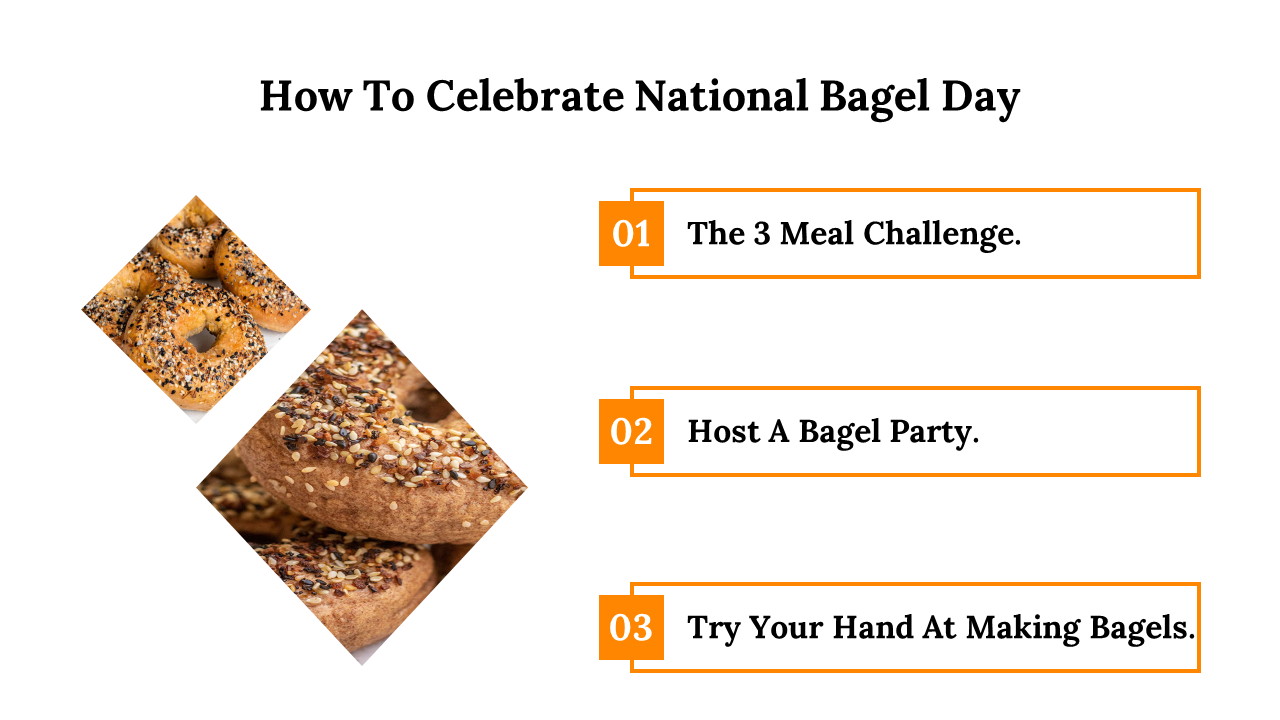 How To Celebrate National Bagel Day

01 The 3 Meal Challenge.

02 Host A Bagel Party.

03 Try Your Hand At Making Bagels.